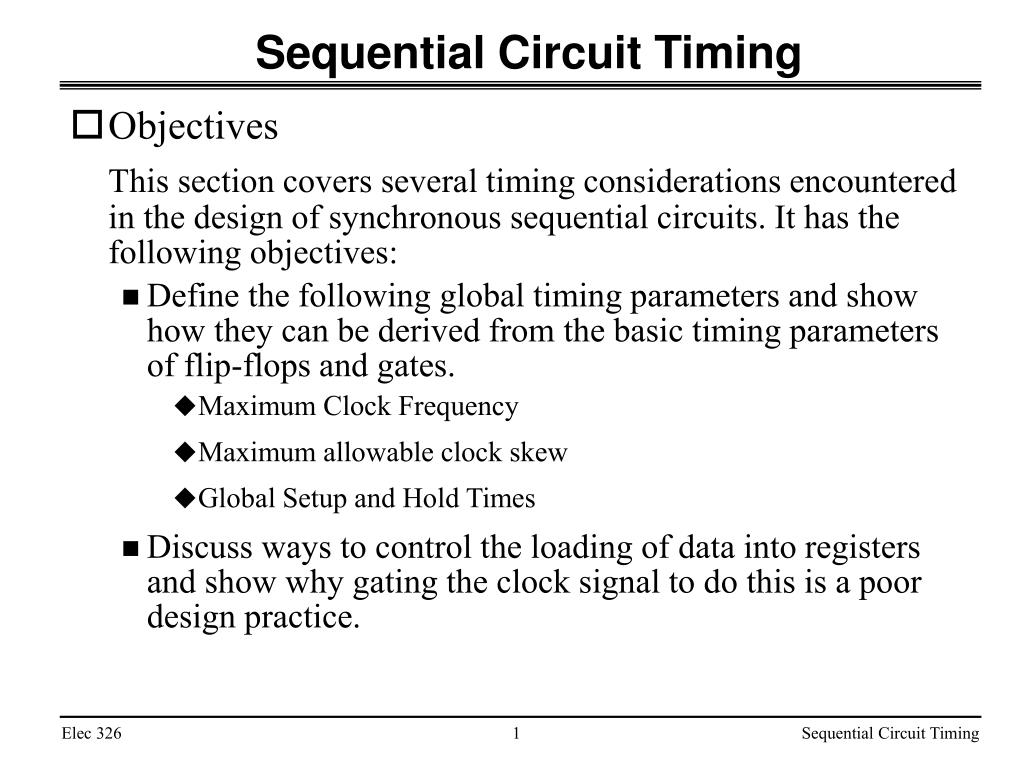 Sequential Circuit Timing

Objectives

This section covers several timing considerations encountered in the design of synchronous sequential circuits. It has the following objectives:

Define the following global timing parameters and show how they can be derived from the basic timing parameters of flip-flops and gates.

Maximum Clock Frequency

Maximum allowable clock skew

Global Setup and Hold Times

Discuss ways to control the loading of data into registers and show why gating the clock signal to do this is a poor design practice.

Elec 326

1

Sequential Circuit Timing